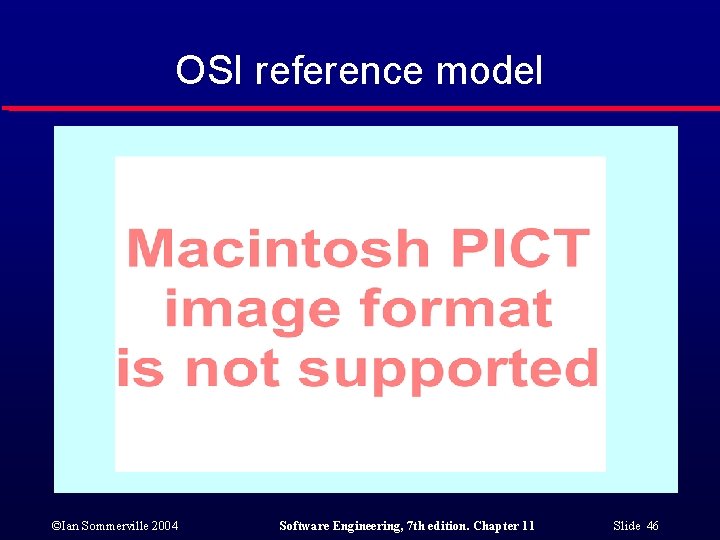 OSI reference model

Macintosh PICT image format is not supported

©Ian Sommerville 2004

Software Engineering, 7th edition. Chapter 11

Slide 46